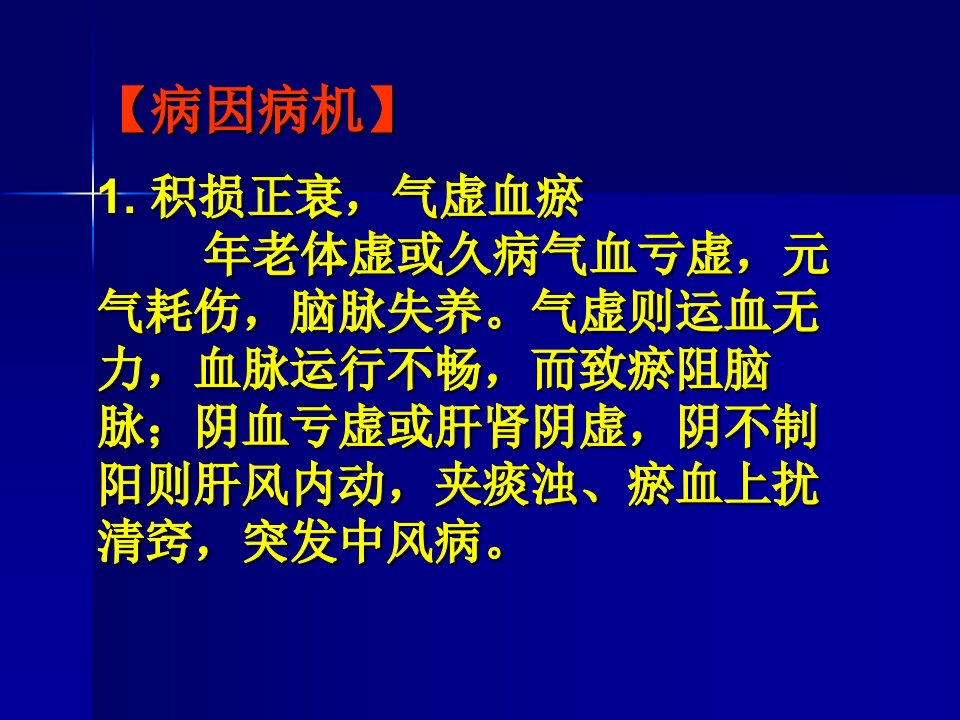 【病因病机】

1. 积损正衰，气虚血瘀

年老体虚或久病气血亏虚，元气耗伤，脑脉失养。气虚则运血无力，血脉运行不畅，而致瘀阻脑脉；阴血亏虚或肝肾阴虚，阴不制阳则肝风内动，夹痰浊、瘀血上扰清窍，突发中风病。